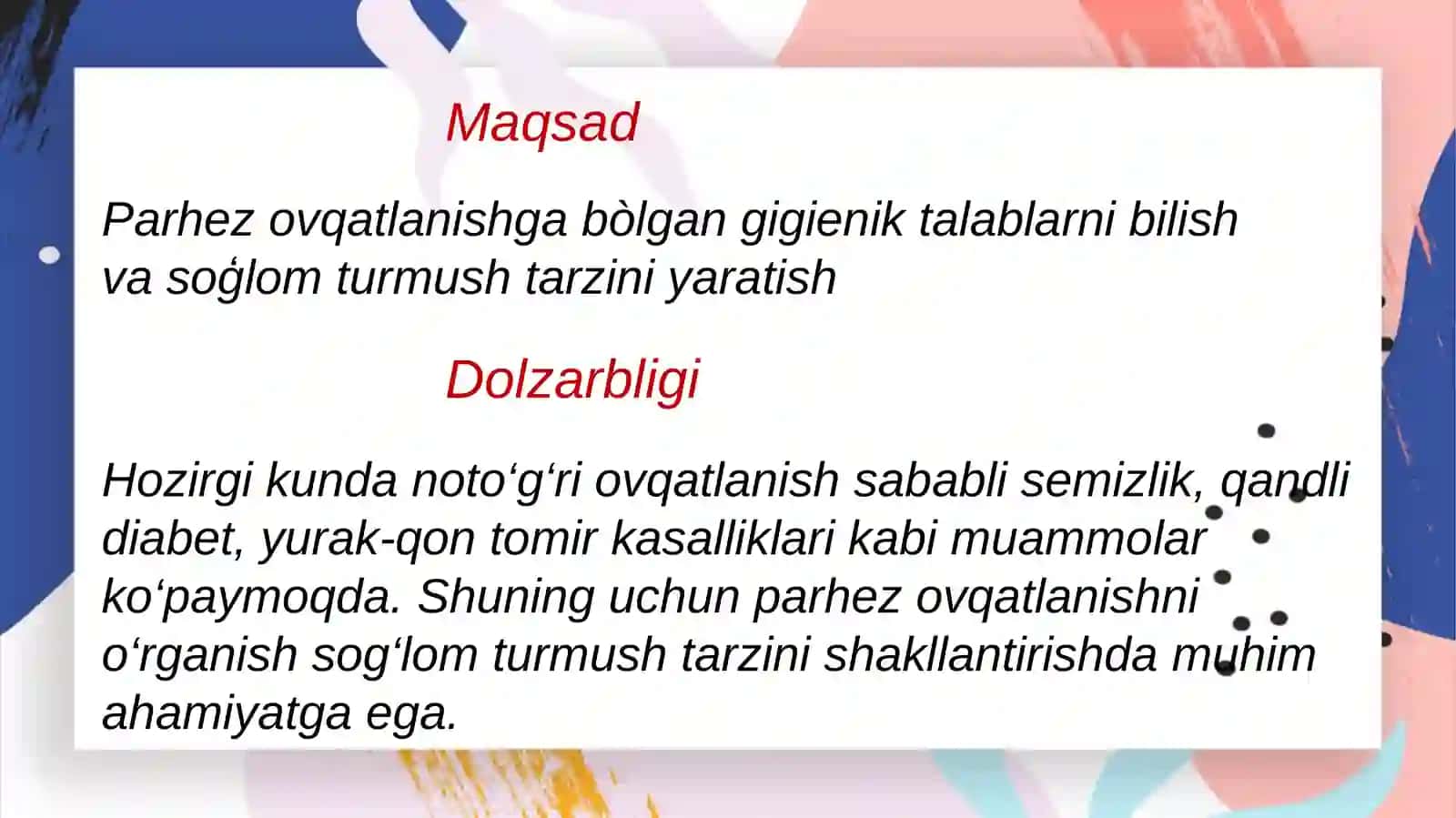 Maqsad

Parhez ovqatlanishga bòlgan gigienik talablarni bilish va soģlom turmush tarzini yaratish

Dolzarbligi

Hozirgi kunda noto‘g‘ri ovqatlanish sababli semizlik, qandli diabet, yurak-qon tomir kasalliklari kabi muammolar ko‘paymoqda. Shuning uchun parhez ovqatlanishni o‘rganish sog‘lom turmush tarzini shakllantirishda muhim ahamiyatga ega.